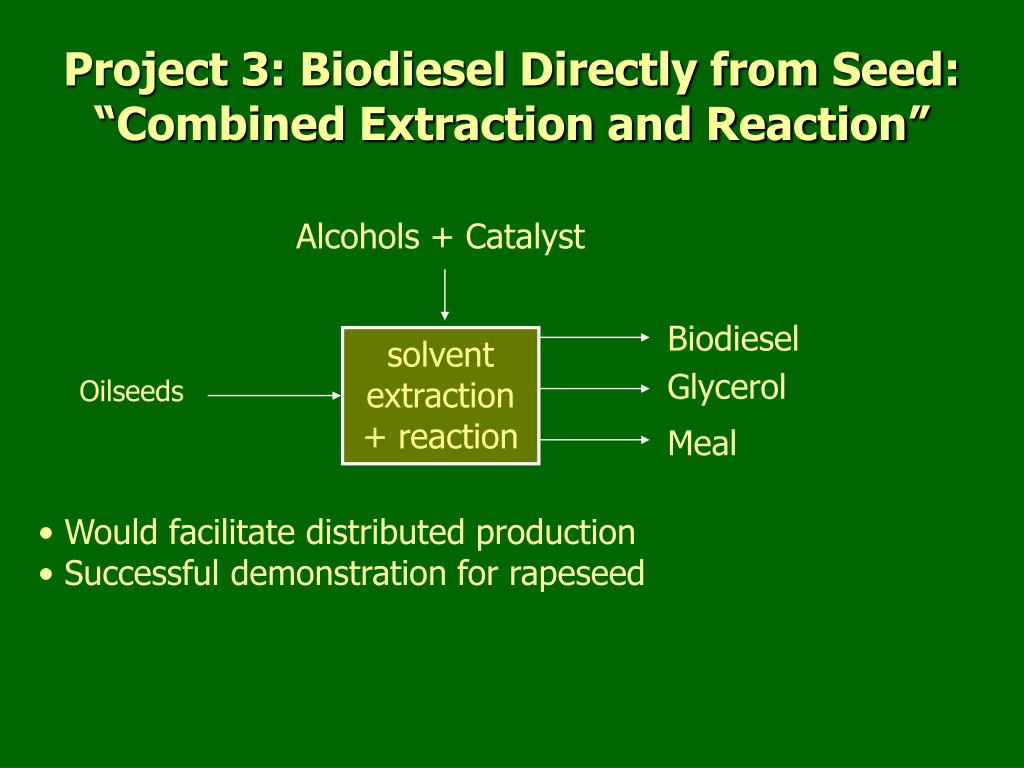 Project 3: Biodiesel Directly from Seed: “Combined Extraction and Reaction”

Alcohols + Catalyst

Oilseeds

solvent extraction + reaction

Biodiesel

Glycerol

Meal

• Would facilitate distributed production
• Successful demonstration for rapeseed